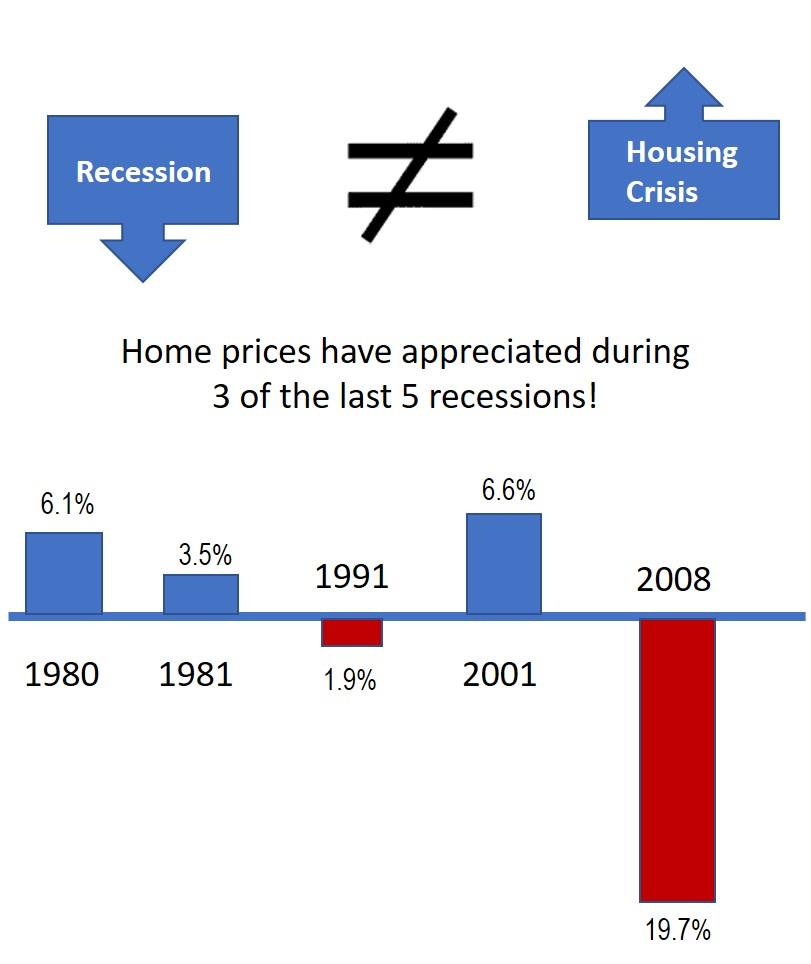 Recession

$\neq$

Housing Crisis

Home prices have appreciated during 3 of the last 5 recessions!

6.1%

3.5%

1991

6.6%

2008

1980

1981

1.9%

2001

19.7%